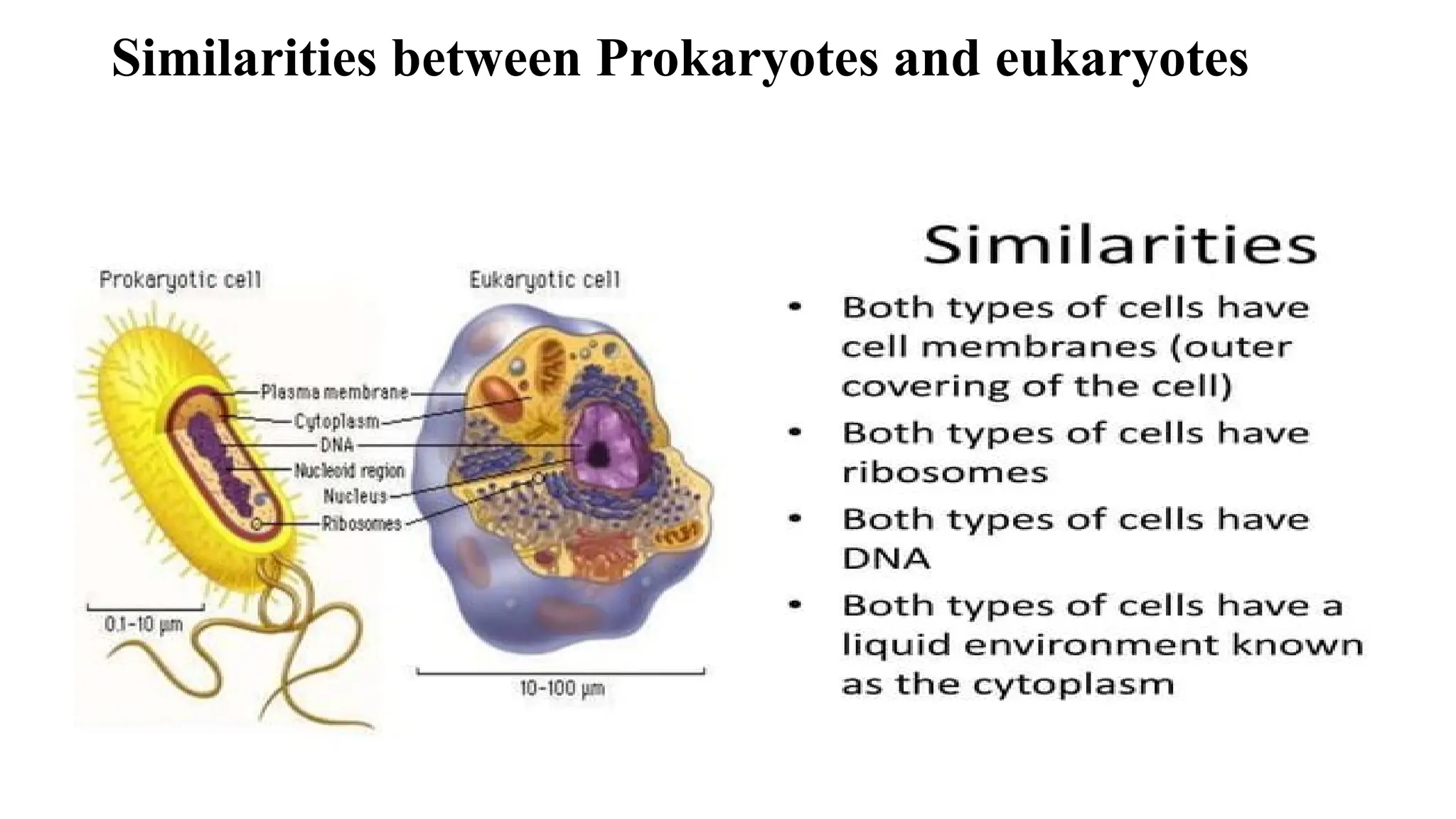 Similarities between Prokaryotes and eukaryotes

Prokaryotic cell

Eukaryotic cell

Plasma membrane
Cytoplasm
DNA
Nucleoid region
Nucleus
Ribosomes

0.1-10 μm

10-100 μm

Similarities

• Both types of cells have cell membranes (outer covering of the cell)
• Both types of cells have ribosomes
• Both types of cells have DNA
• Both types of cells have a liquid environment known as the cytoplasm